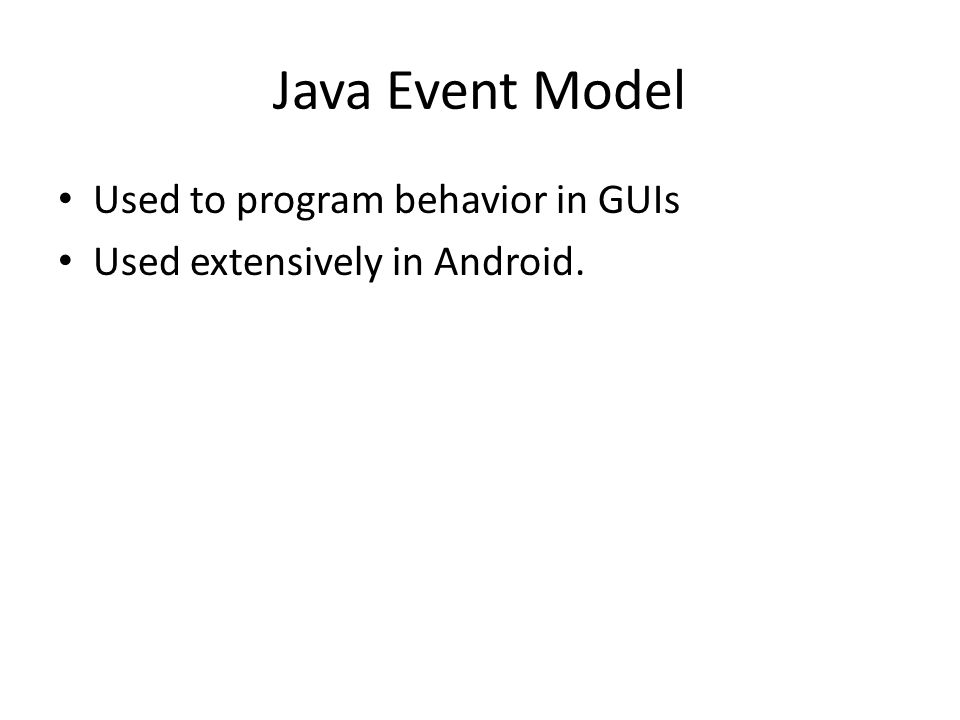 Java Event Model

• Used to program behavior in GUIs
• Used extensively in Android.